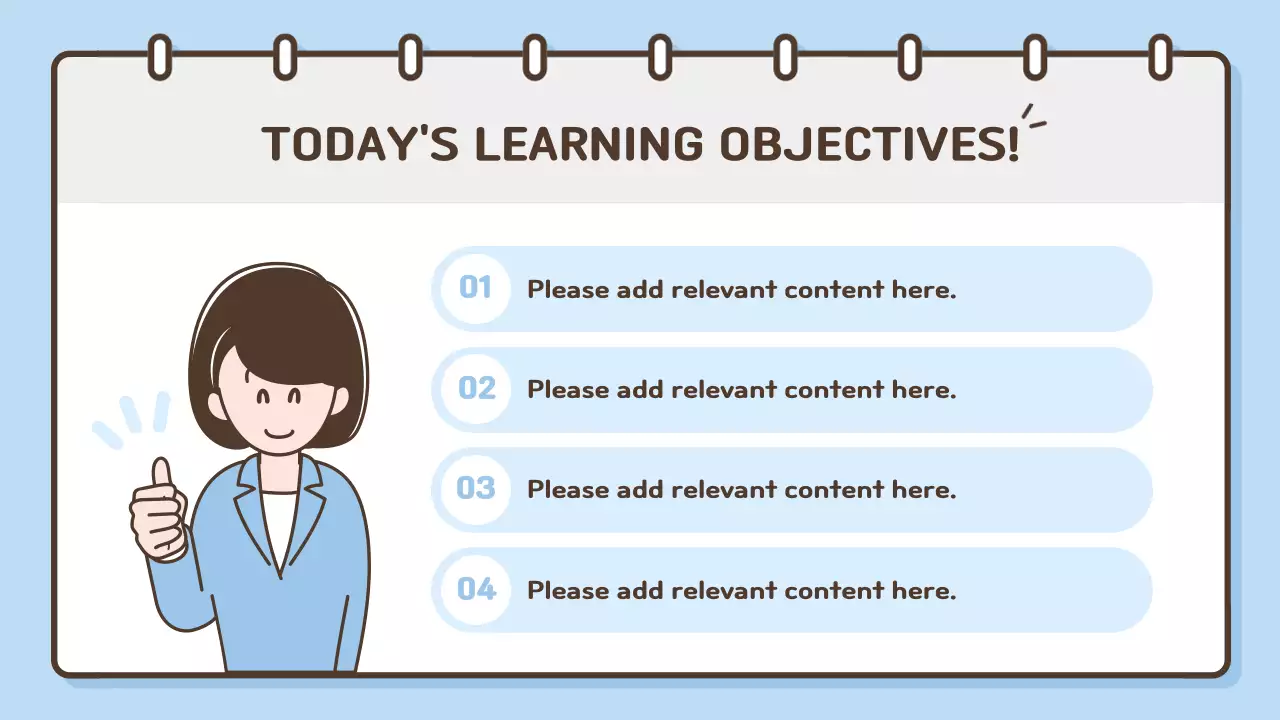 TODAY'S LEARNING OBJECTIVES!

01 Please add relevant content here.

02 Please add relevant content here.

03 Please add relevant content here.

04 Please add relevant content here.